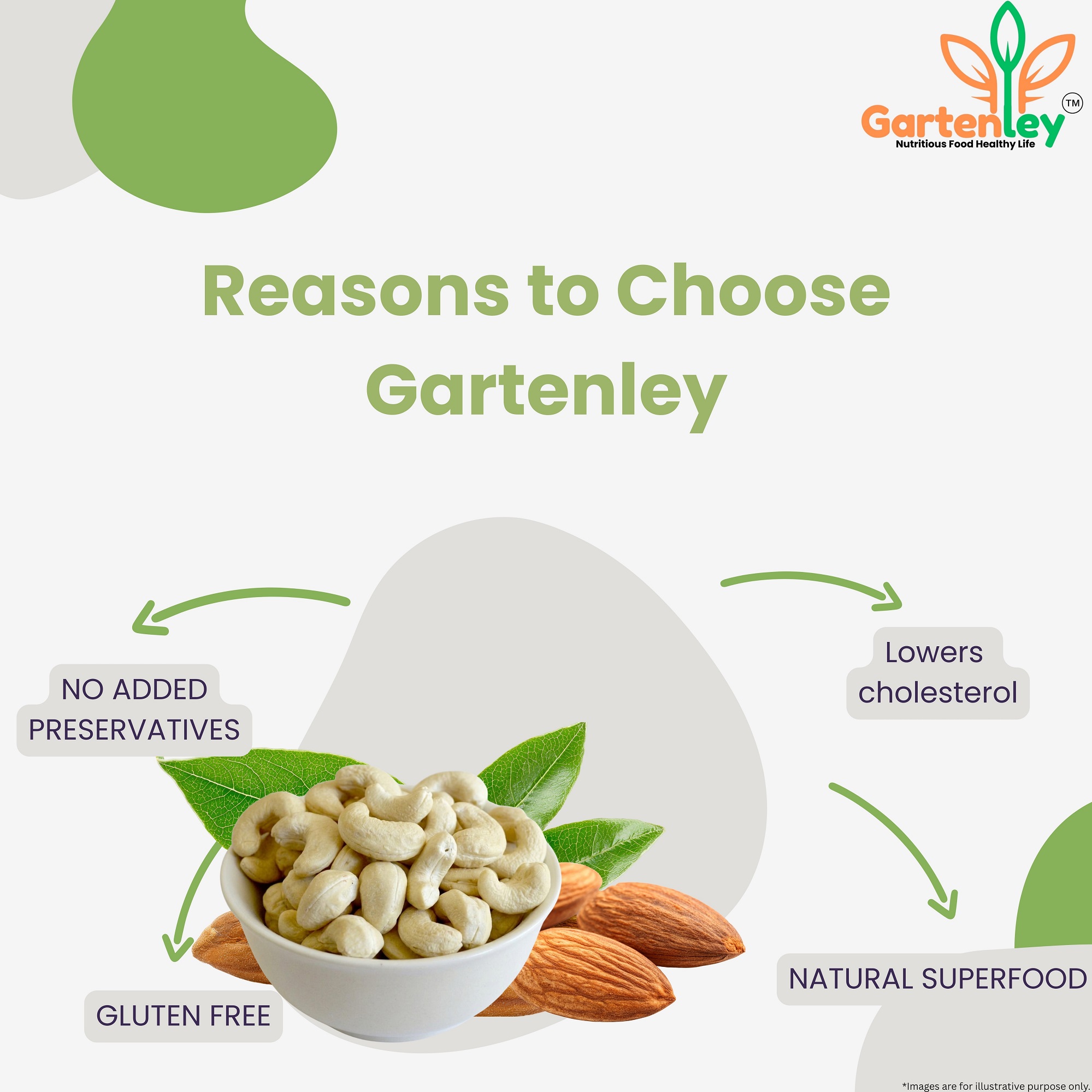 Gartenley™
Nutritious Food Healthy Life

Reasons to Choose Gartenley

NO ADDED PRESERVATIVES

Lowers cholesterol

GLUTEN FREE

NATURAL SUPERFOOD

*Images are for illustrative purpose only.